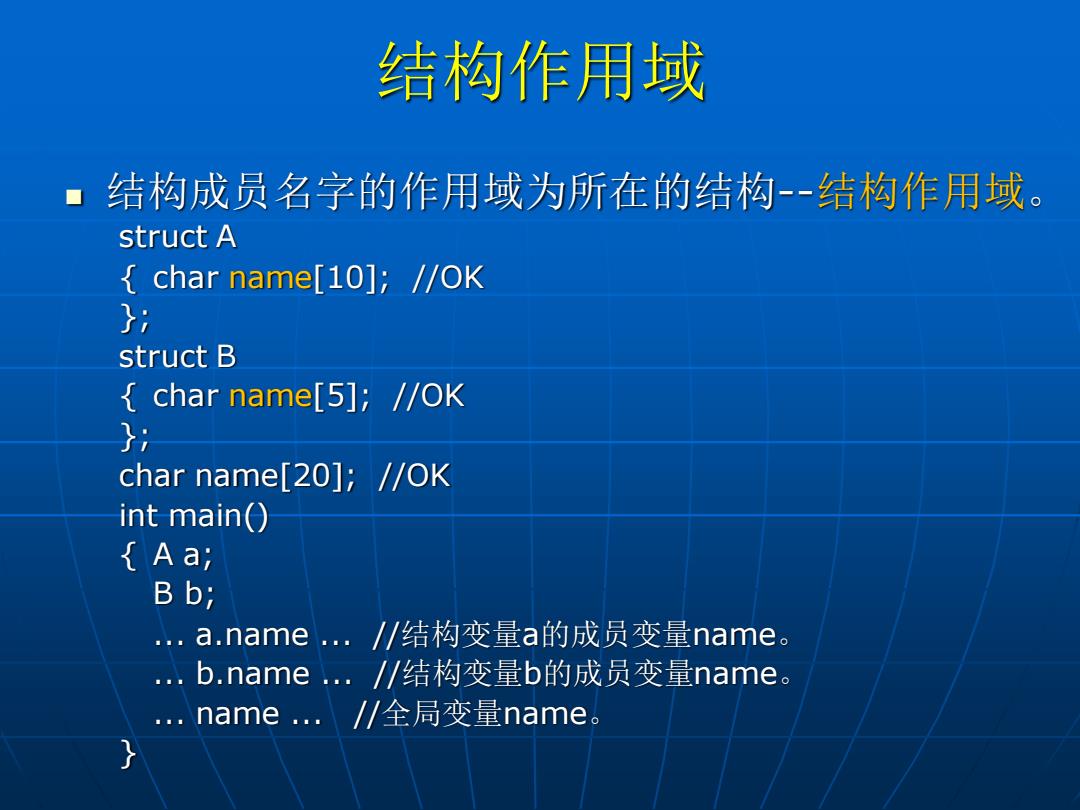 结构作用域

■ 结构成员名字的作用域为所在的结构--结构作用域。

struct A
{ char name[10]; //OK
};
struct B
{ char name[5]; //OK
};
char name[20]; //OK
int main()
{ A a;
B b;
... a.name ... //结构变量a的成员变量name。
... b.name ... //结构变量b的成员变量name。
... name ... //全局变量name。
}